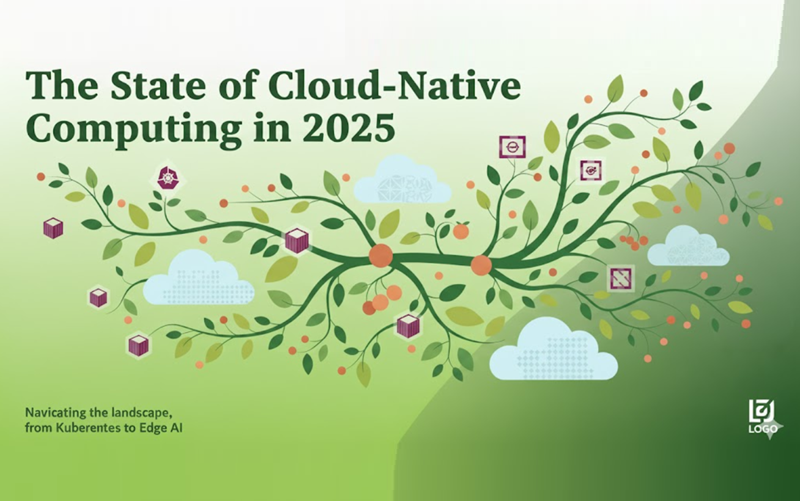 The State of Cloud-Native Computing in 2025

Navicating the landscape, from Kuberentes to Edge AI

LOGO